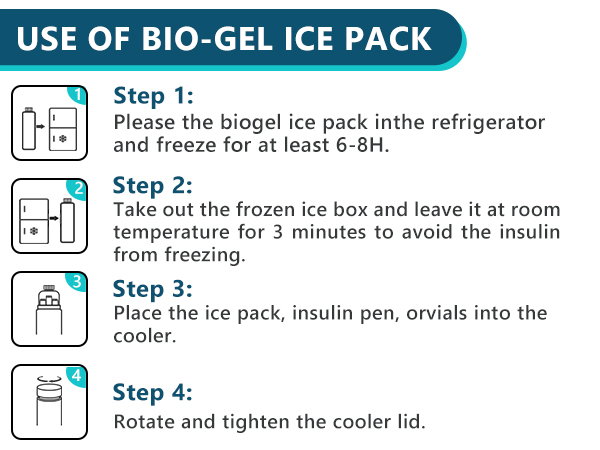 USE OF BIO-GEL ICE PACK

1

Step 1:
Please the biogel ice pack inthe refrigerator and freeze for at least 6-8H.

2

Step 2:
Take out the frozen ice box and leave it at room temperature for 3 minutes to avoid the insulin from freezing.

3

Step 3:
Place the ice pack, insulin pen, orvials into the cooler.

4

Step 4:
Rotate and tighten the cooler lid.